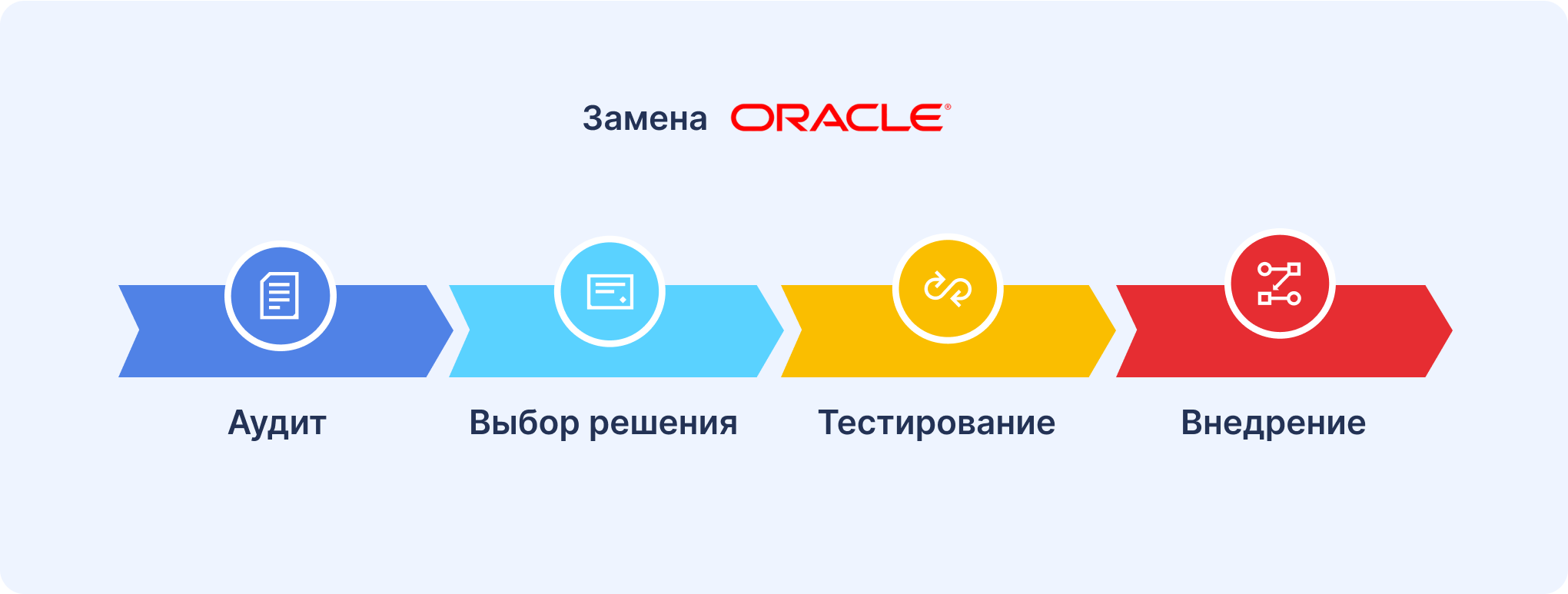 Замена ORACLE®

Аудит

Выбор решения

Тестирование

Внедрение